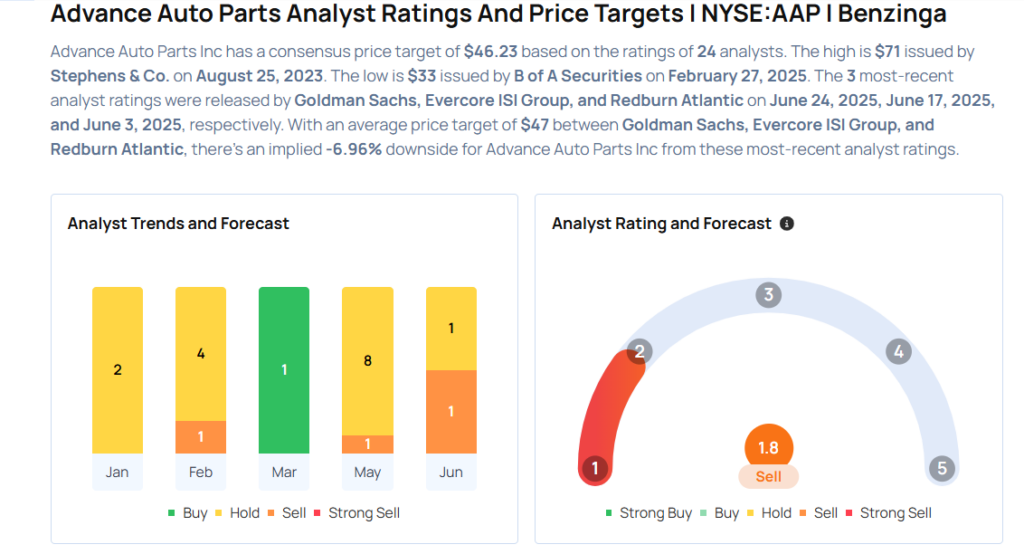 Advance Auto Parts Analyst Ratings And Price Targets | NYSE:AAP | Benzinga

Advance Auto Parts Inc has a consensus price target of $46.23 based on the ratings of 24 analysts. The high is $71 issued by Stephens & Co. on August 25, 2023. The low is $33 issued by B of A Securities on February 27, 2025. The 3 most-recent analyst ratings were released by Goldman Sachs, Evercore ISI Group, and Redburn Atlantic on June 24, 2025, June 17, 2025, and June 3, 2025, respectively. With an average price target of $47 between Goldman Sachs, Evercore ISI Group, and Redburn Atlantic, there's an implied -6.96% downside for Advance Auto Parts Inc from these most-recent analyst ratings.

Analyst Trends and Forecast

2
4
1
1
8
1
1
1

Jan
Feb
Mar
May
Jun

Buy Hold Sell Strong Sell

Analyst Rating and Forecast

1
2
3
4
5
1.8
Sell

Strong Buy Buy Hold Sell Strong Sell